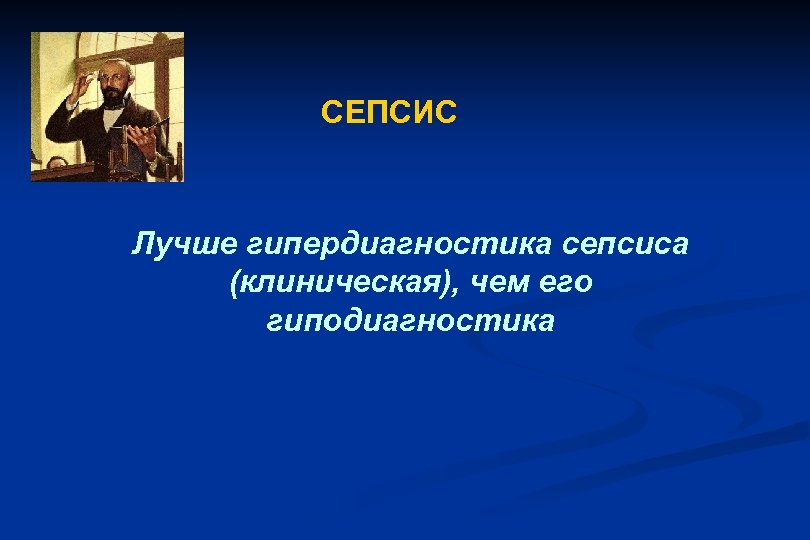 СЕПСИС

Лучше гипердиагностика сепсиса (клиническая), чем его гиподиагностика